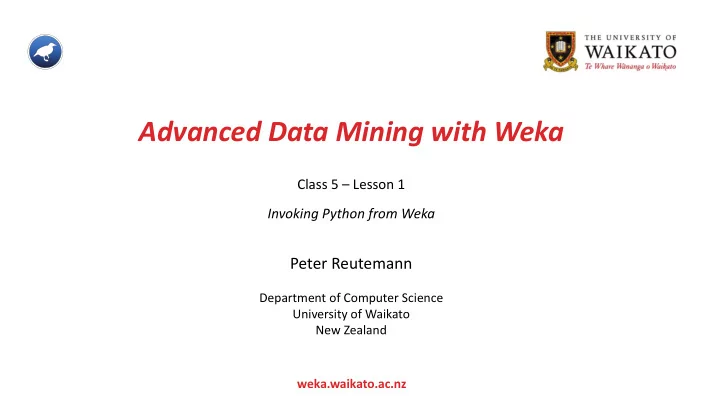 THE UNIVERSITY OF
WAIKATO
Te Whare Wānanga o Waikato

Advanced Data Mining with Weka

Class 5 – Lesson 1

Invoking Python from Weka

Peter Reutemann

Department of Computer Science
University of Waikato
New Zealand

weka.waikato.ac.nz